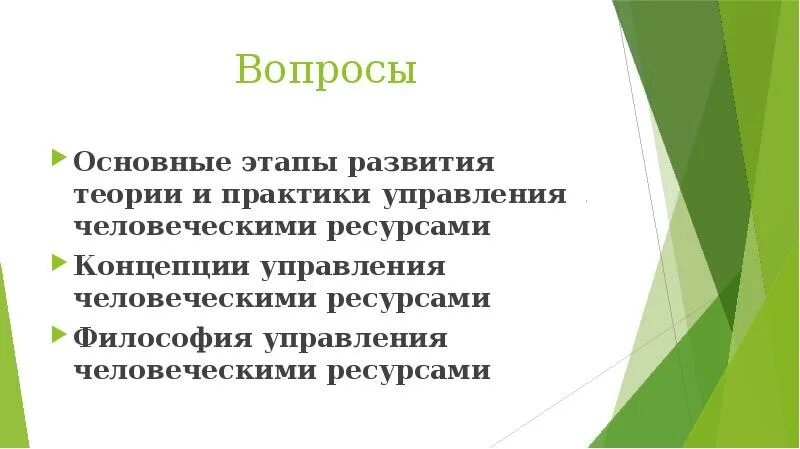 Вопросы

Основные этапы развития теории и практики управления человеческими ресурсами

Концепции управления человеческими ресурсами

Философия управления человеческими ресурсами